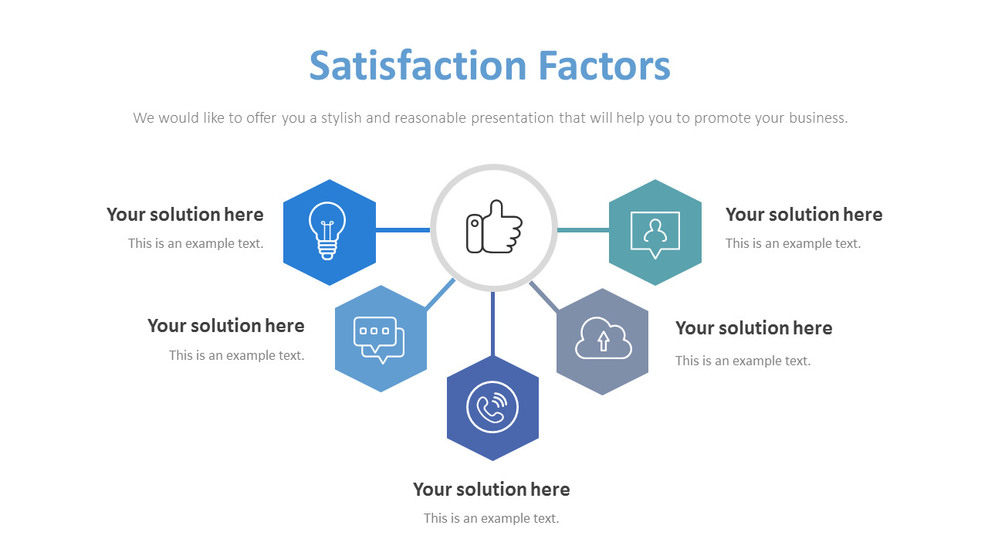 Satisfaction Factors

We would like to offer you a stylish and reasonable presentation that will help you to promote your business.

Your solution here
This is an example text.

Your solution here
This is an example text.

Your solution here
This is an example text.

Your solution here
This is an example text.

Your solution here
This is an example text.